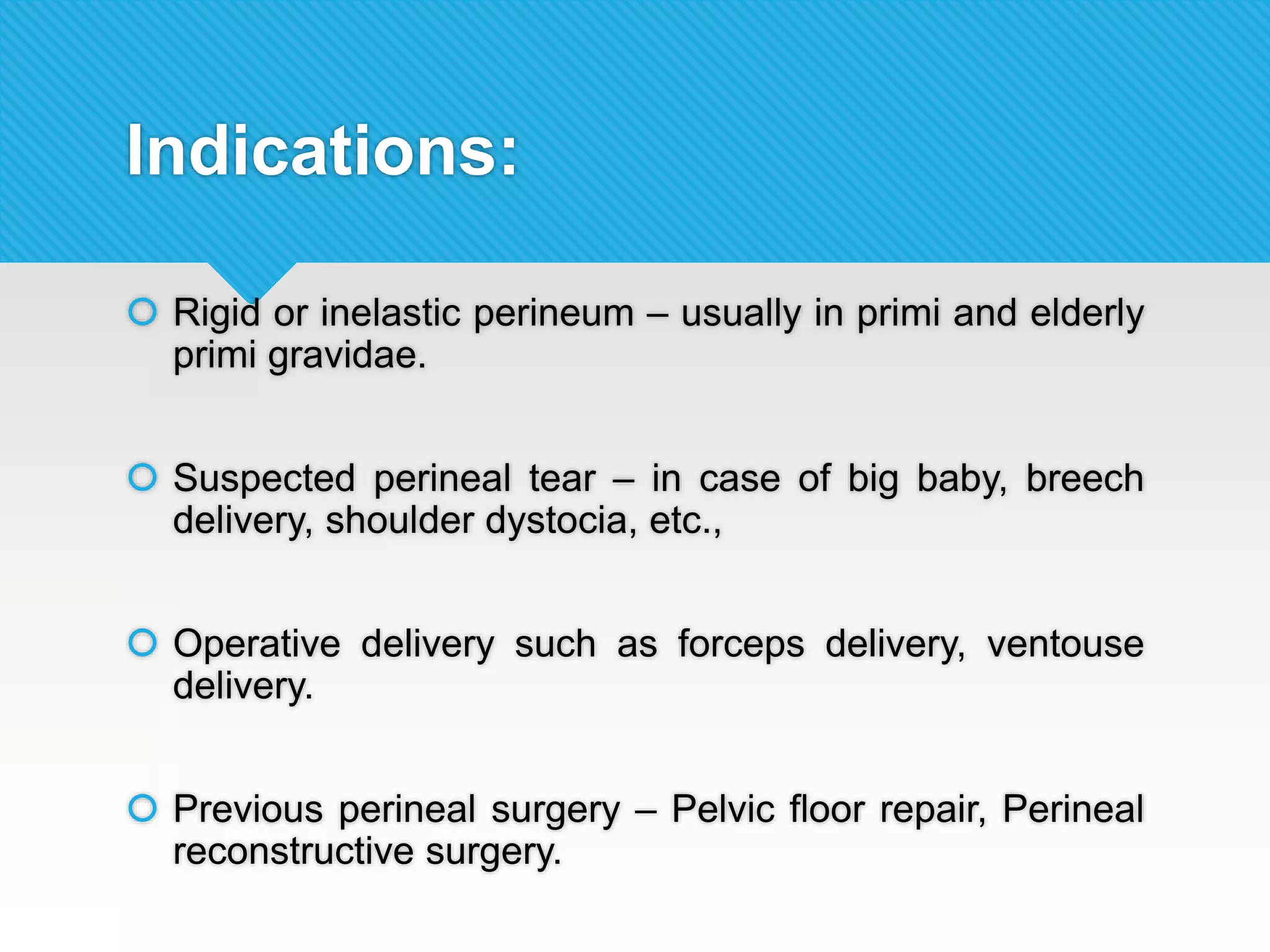 Indications:

Rigid or inelastic perineum – usually in primi and elderly primi gravidae.

Suspected perineal tear – in case of big baby, breech delivery, shoulder dystocia, etc.,

Operative delivery such as forceps delivery, ventouse delivery.

Previous perineal surgery – Pelvic floor repair, Perineal reconstructive surgery.